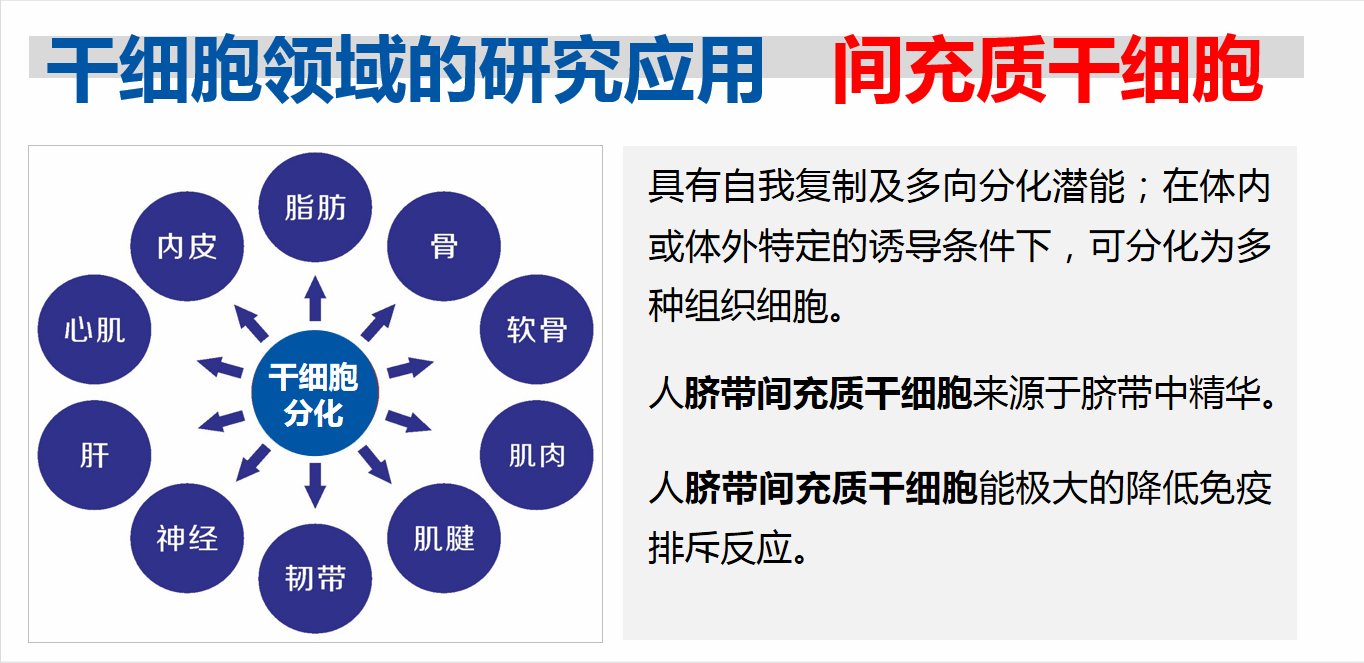 干细胞领域的研究应用　间充质干细胞

干细胞分化

脂肪

骨

软骨

肌肉

肌腱

韧带

神经

肝

心肌

内皮

具有自我复制及多向分化潜能；在体内或体外特定的诱导条件下，可分化为多种组织细胞。

人脐带间充质干细胞来源于脐带中精华。

人脐带间充质干细胞能极大的降低免疫排斥反应。